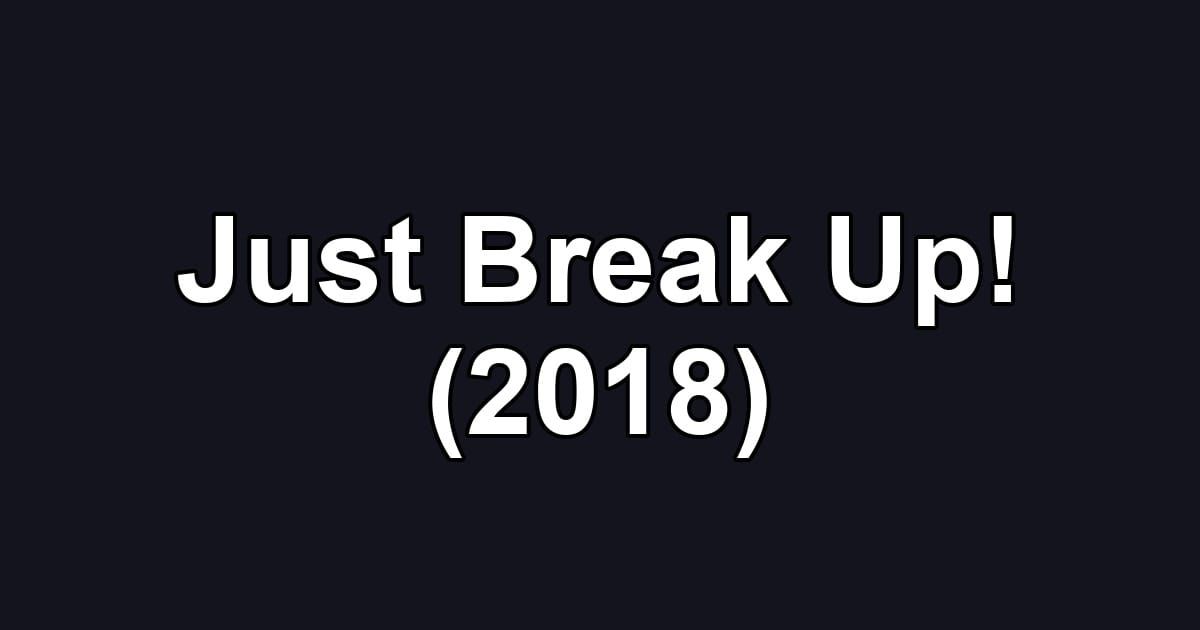 Just Break Up!
(2018)